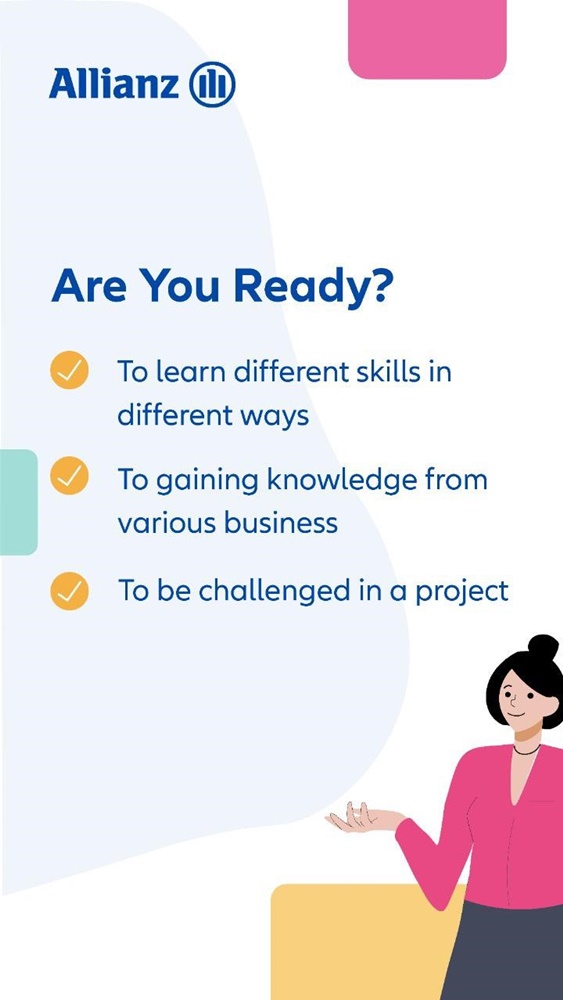 Allianz

Are You Ready?

To learn different skills in different ways

To gaining knowledge from various business

To be challenged in a project